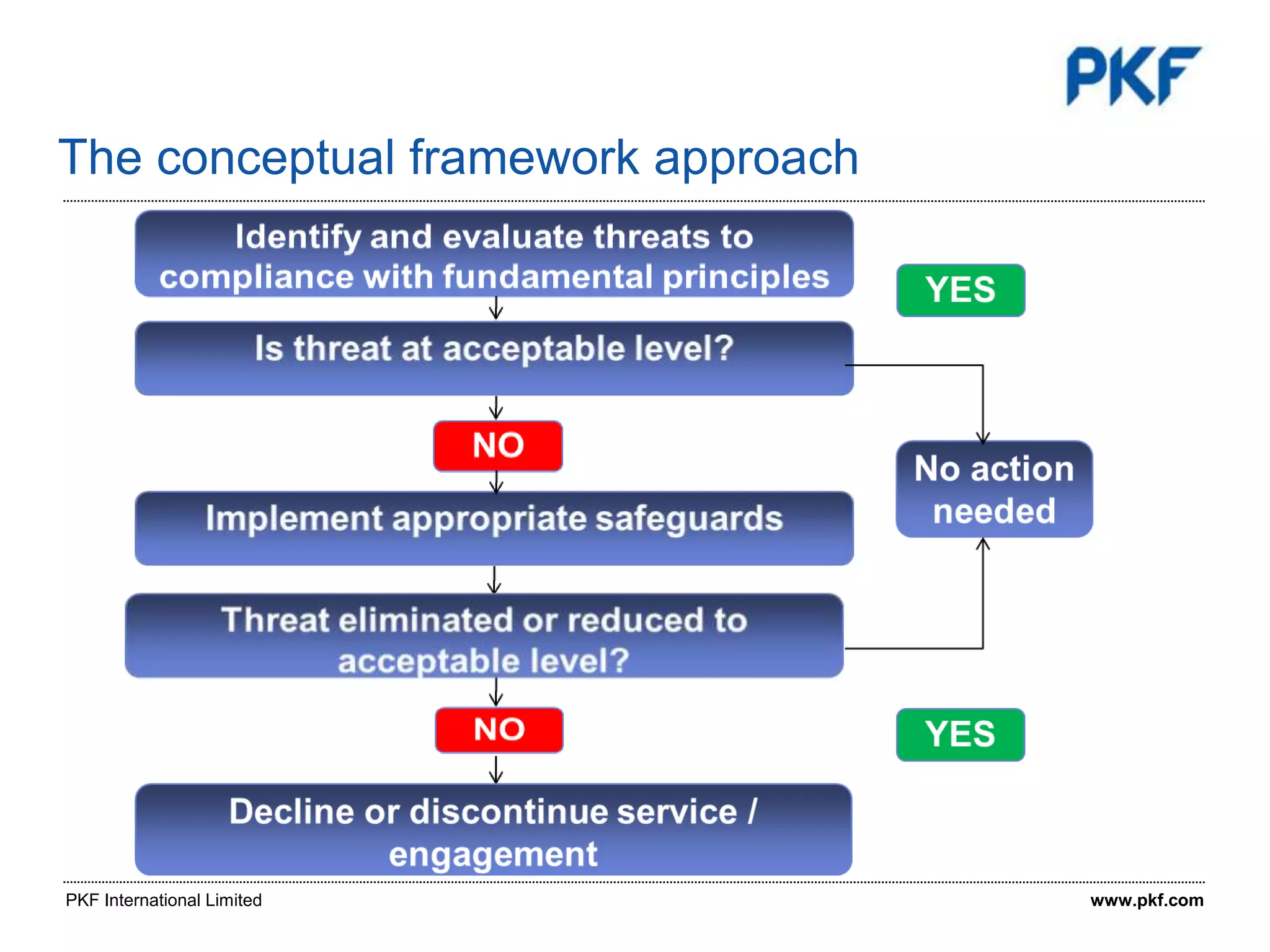 PKF

The conceptual framework approach

Identify and evaluate threats to compliance with fundamental principles

YES

Is threat at acceptable level?

NO

No action needed

Implement appropriate safeguards

Threat eliminated or reduced to acceptable level?

NO

YES

Decline or discontinue service / engagement

PKF International Limited

www.pkf.com